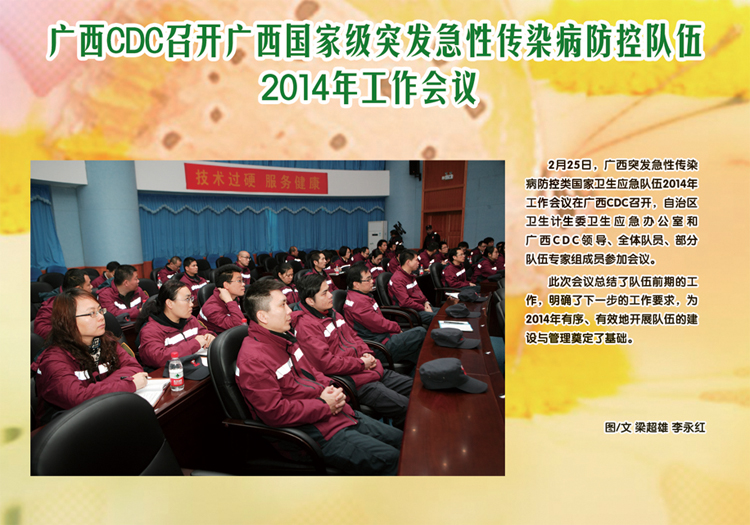 广西CDC召开广西国家级突发急性传染病防控队伍2014年工作会议

技术过硬 服务健康

2月25日，广西突发急性传染病防控类国家卫生应急队伍2014年工作会议在广西CDC召开，自治区卫生计生委卫生应急办公室和广西CDC领导、全体队员、部分队伍专家组成员参加会议。

此次会议总结了队伍前期的工作，明确了下一步的工作要求，为2014年有序、有效地开展队伍的建设与管理奠定了基础。

图/文 梁超雄 李永红